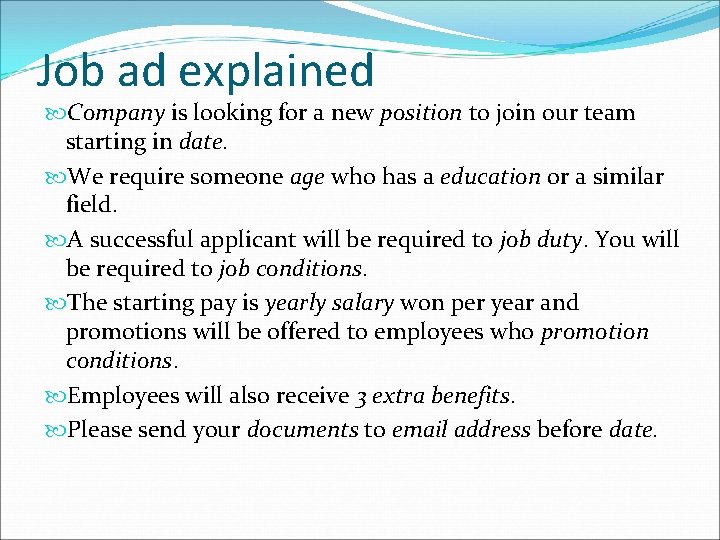 Job ad explained

Company is looking for a new position to join our team starting in date.

We require someone age who has a education or a similar field.

A successful applicant will be required to job duty. You will be required to job conditions.

The starting pay is yearly salary won per year and promotions will be offered to employees who promotion conditions.

Employees will also receive 3 extra benefits.

Please send your documents to email address before date.